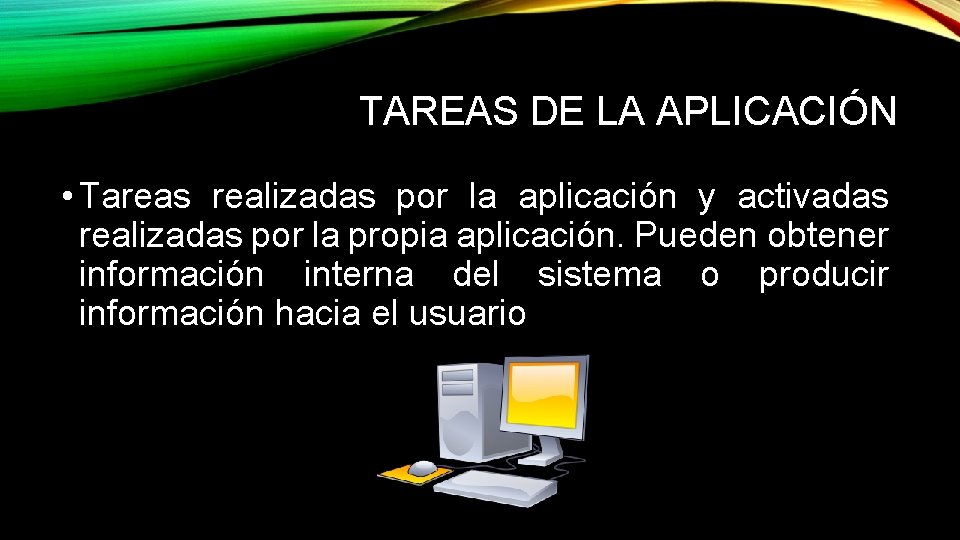 TAREAS DE LA APLICACIÓN

• Tareas realizadas por la aplicación y activadas realizadas por la propia aplicación. Pueden obtener información interna del sistema o producir información hacia el usuario